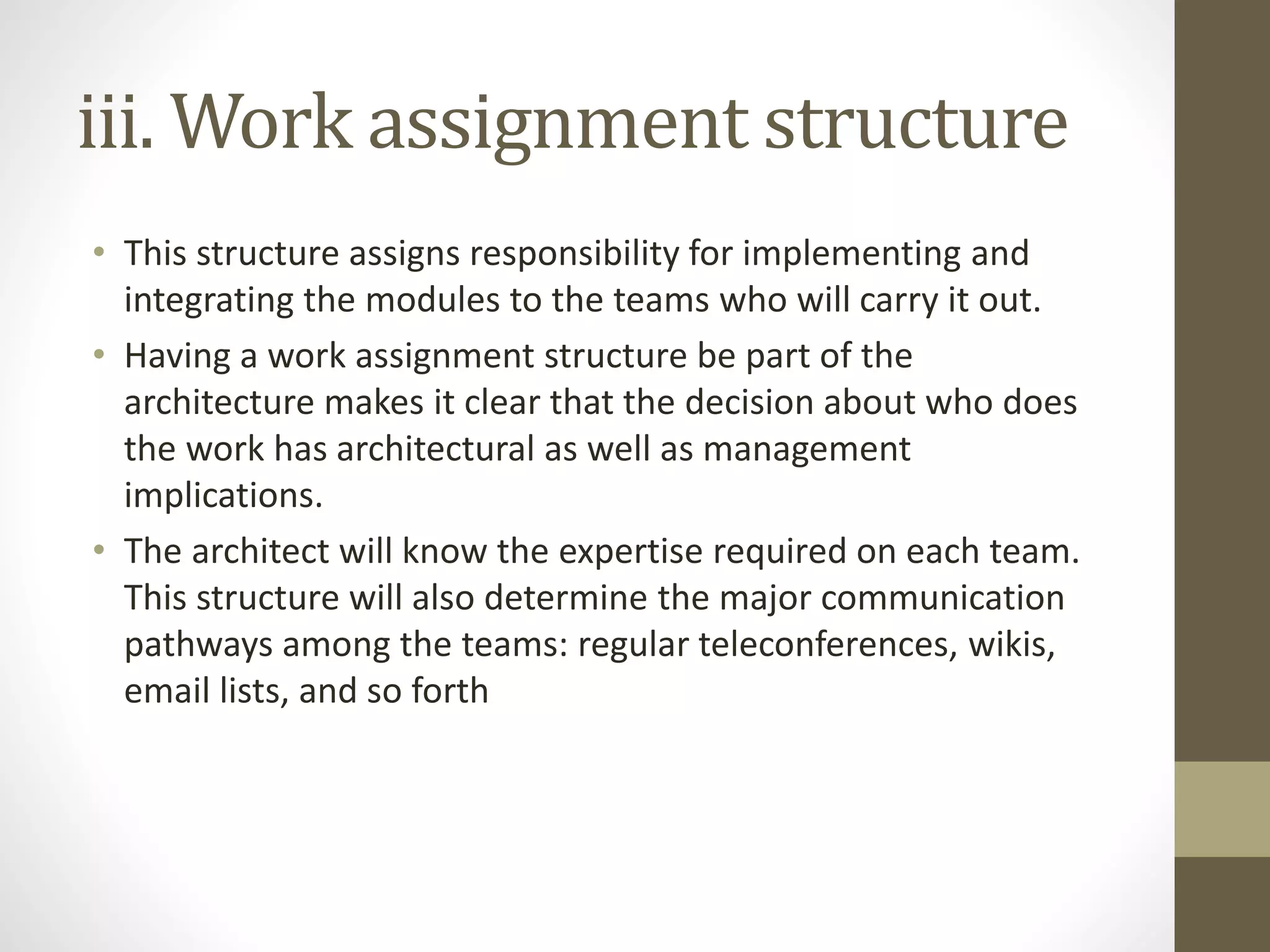 iii. Work assignment structure

• This structure assigns responsibility for implementing and integrating the modules to the teams who will carry it out.
• Having a work assignment structure be part of the architecture makes it clear that the decision about who does the work has architectural as well as management implications.
• The architect will know the expertise required on each team. This structure will also determine the major communication pathways among the teams: regular teleconferences, wikis, email lists, and so forth